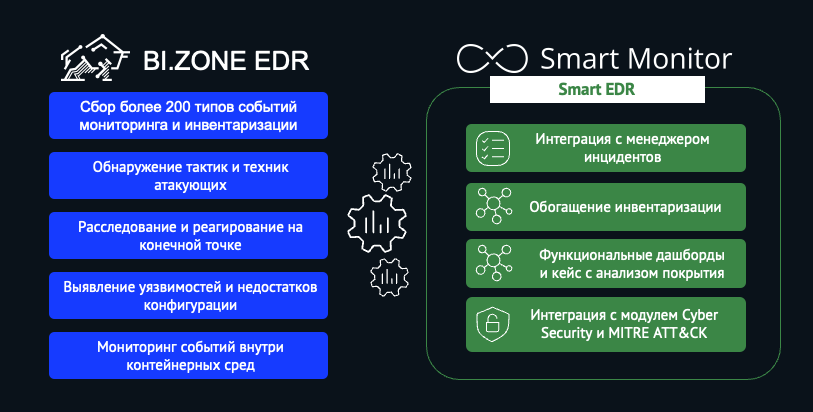 BI.ZONE EDR

Сбор более 200 типов событий мониторинга и инвентаризации

Обнаружение тактик и техник атакующих

Расследование и реагирование на конечной точке

Выявление уязвимостей и недостатков конфигурации

Мониторинг событий внутри контейнерных сред

Smart Monitor

Smart EDR

Интеграция с менеджером инцидентов

Обогащение инвентаризации

Функциональные дашборды и кейс с анализом покрытия

Интеграция с модулем Cyber Security и MITRE ATT&CK